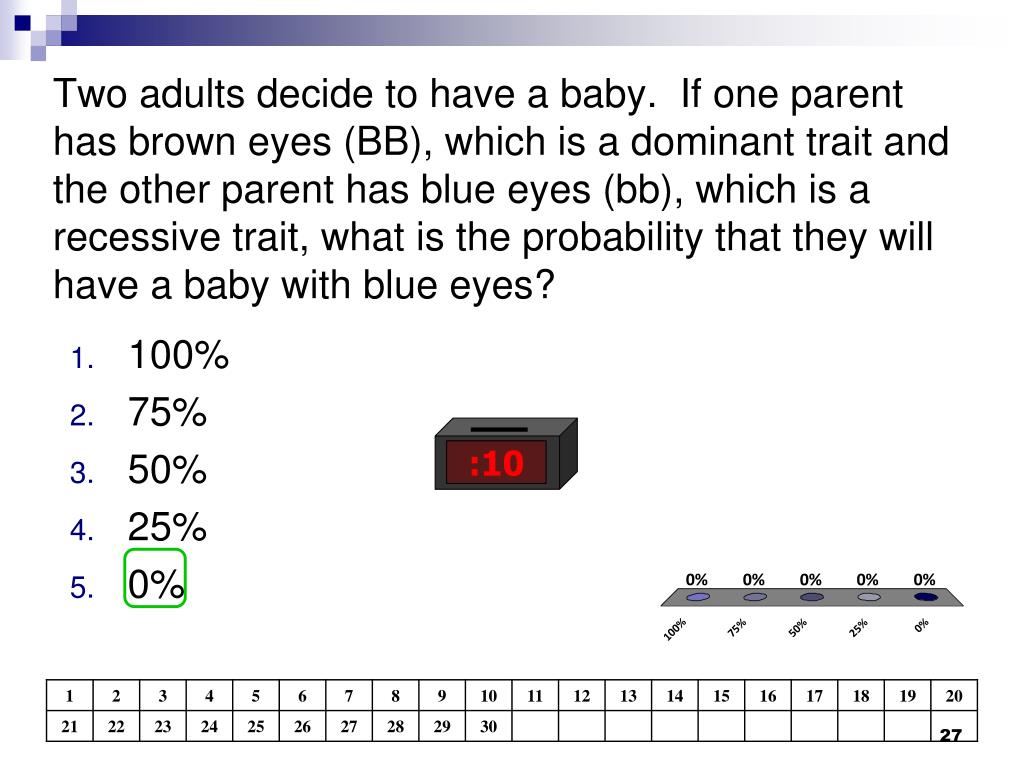 Two adults decide to have a baby. If one parent has brown eyes (BB), which is a dominant trait and the other parent has blue eyes (bb), which is a recessive trait, what is the probability that they will have a baby with blue eyes?

1. 100%
2. 75%
3. 50%
4. 25%
5. 0%

:10

0% 0% 0% 0% 0%

100% 75% 50% 25% 0%

| 1 | 2 | 3 | 4 | 5 | 6 | 7 | 8 | 9 | 10 | 11 | 12 | 13 | 14 | 15 | 16 | 17 | 18 | 19 | 20 |
|---|---|---|---|---|---|---|---|---|---|---|---|---|---|---|---|---|---|---|---|
| 21 | 22 | 23 | 24 | 25 | 26 | 27 | 28 | 29 | 30 | | | | | | | | | | |

27